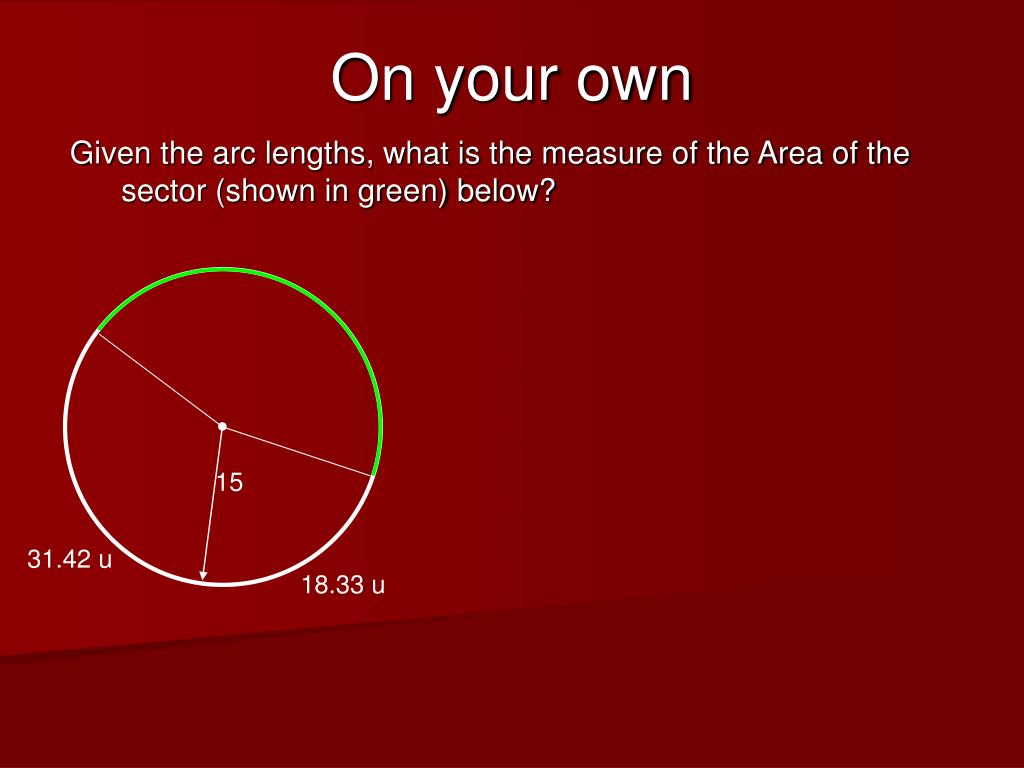 On your own

Given the arc lengths, what is the measure of the Area of the sector (shown in green) below?

15

31.42 u

18.33 u